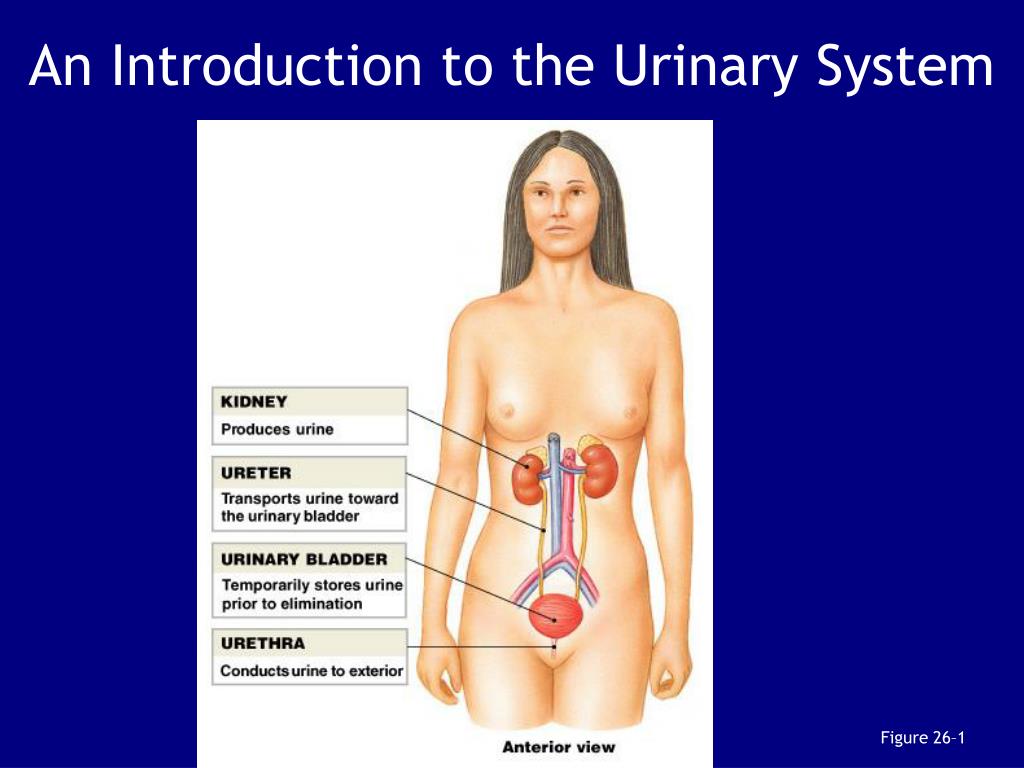 An Introduction to the Urinary System

KIDNEY
Produces urine

URETER
Transports urine toward the urinary bladder

URINARY BLADDER
Temporarily stores urine prior to elimination

URETHRA
Conducts urine to exterior

Anterior view

Figure 26-1